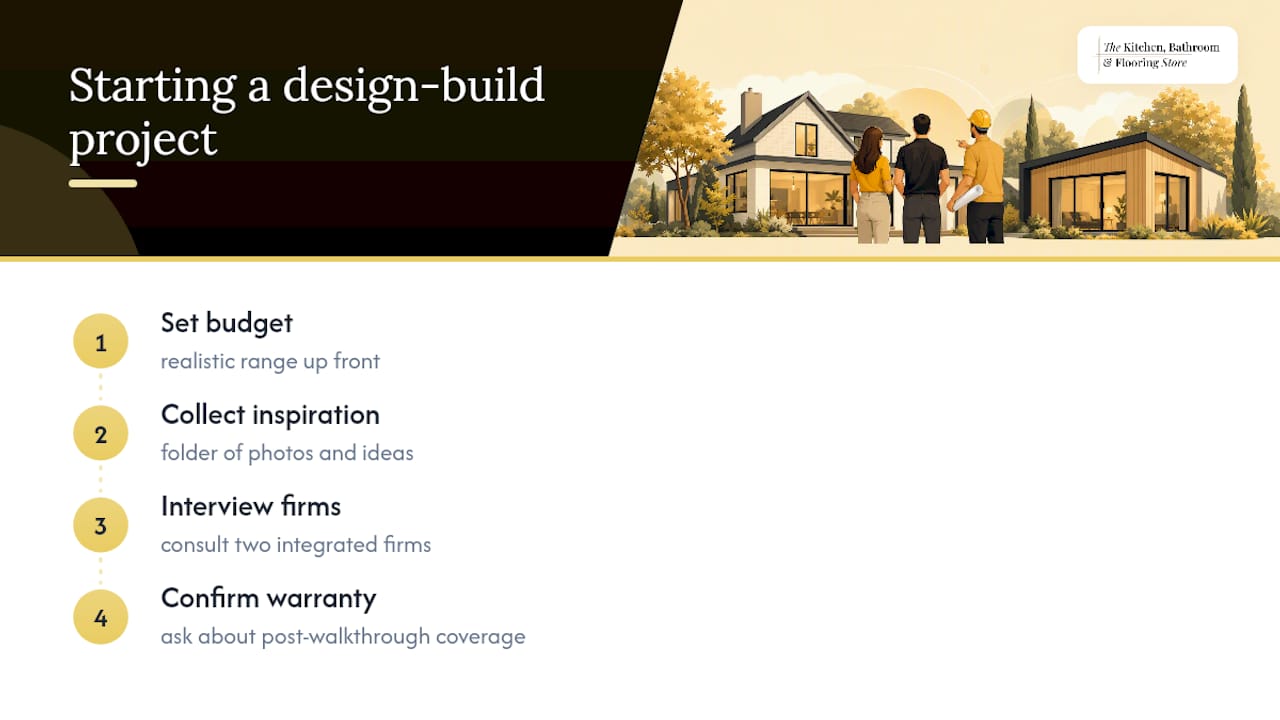 Starting a design-build project

The Kitchen, Bathroom & Flooring Store

1
Set budget
realistic range up front

2
Collect inspiration
folder of photos and ideas

3
Interview firms
consult two integrated firms

4
Confirm warranty
ask about post-walkthrough coverage